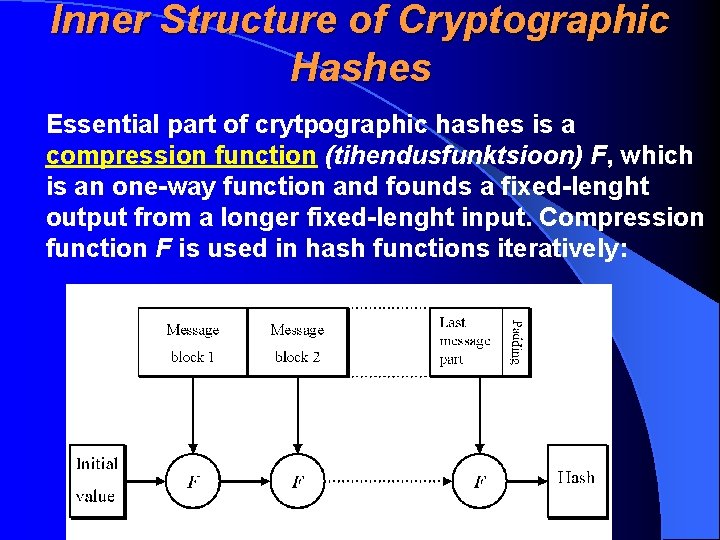 Inner Structure of Cryptographic Hashes

Essential part of crytpographic hashes is a compression function (tihendusfunktsioon) F, which is an one-way function and founds a fixed-lenght output from a longer fixed-lenght input. Compression function F is used in hash functions iteratively:

Message block 1

Message block 2

Last message part

Padding

Initial value

F

F

F

Hash